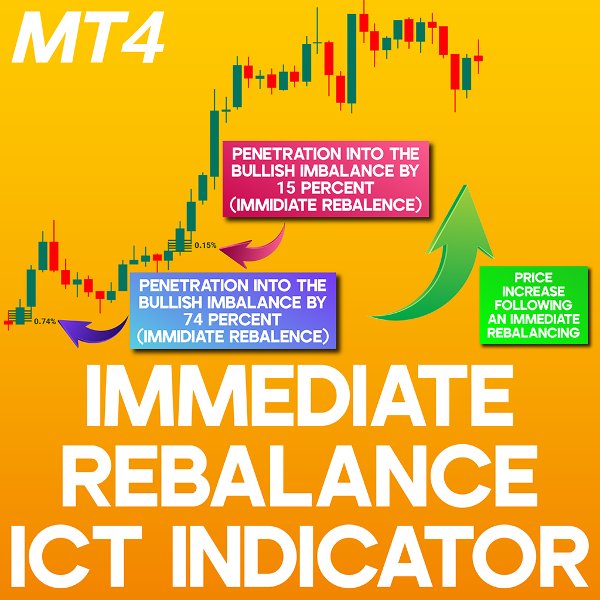 MT4

PENETRATION INTO THE BULLISH IMBALANCE BY 15 PERCENT (IMMIDIATE REBALENCE)

0.15%

PENETRATION INTO THE BULLISH IMBALANCE BY 74 PERCENT (IMMIDIATE REBALENCE)

0.74%

PRICE INCREASE FOLLOWING AN IMMEDIATE REBALANCING

IMMEDIATE REBALANCE ICT INDICATOR